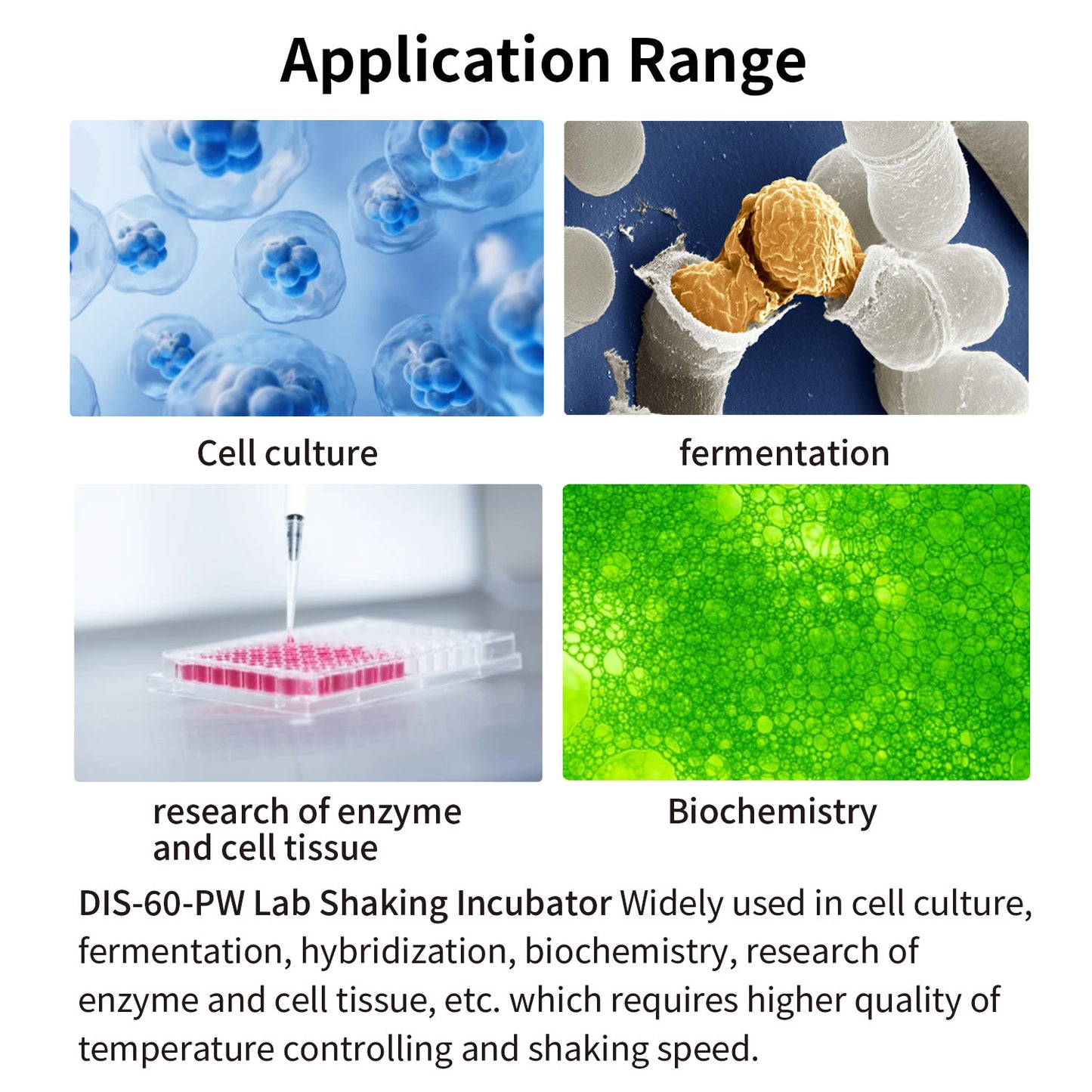 Application Range

Cell culture

fermentation

research of enzyme and cell tissue

Biochemistry

DIS-60-PW Lab Shaking Incubator Widely used in cell culture, fermentation, hybridization, biochemistry, research of enzyme and cell tissue, etc. which requires higher quality of temperature controlling and shaking speed.